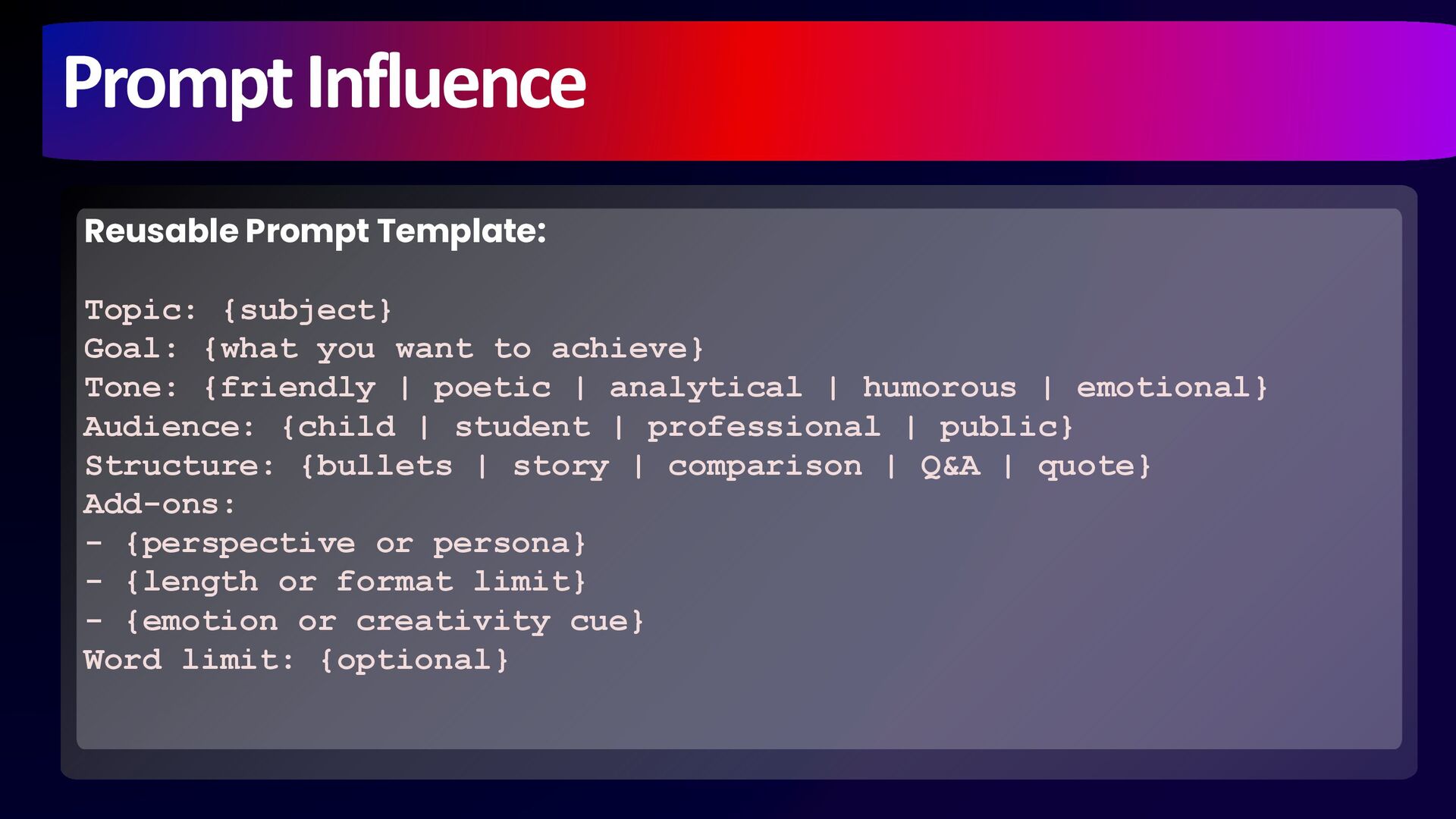 Prompt Influence

Reusable Prompt Template:

Topic: {subject}
Goal: {what you want to achieve}
Tone: {friendly | poetic | analytical | humorous | emotional}
Audience: {child | student | professional | public}
Structure: {bullets | story | comparison | Q&A | quote}
Add-ons:
- {perspective or persona}
- {length or format limit}
- {emotion or creativity cue}
Word limit: {optional}